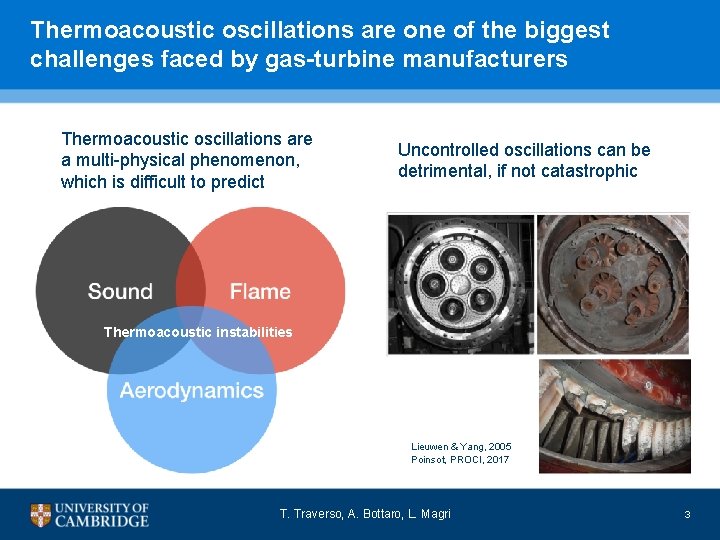 Thermoacoustic oscillations are one of the biggest challenges faced by gas-turbine manufacturers

Thermoacoustic oscillations are a multi-physical phenomenon, which is difficult to predict

Sound

Flame

Thermoacoustic instabilities

Aerodynamics

Uncontrolled oscillations can be detrimental, if not catastrophic

Lieuwen & Yang, 2005
Poinsot, PROCI, 2017

UNIVERSITY OF CAMBRIDGE

T. Traverso, A. Bottaro, L. Magri

3